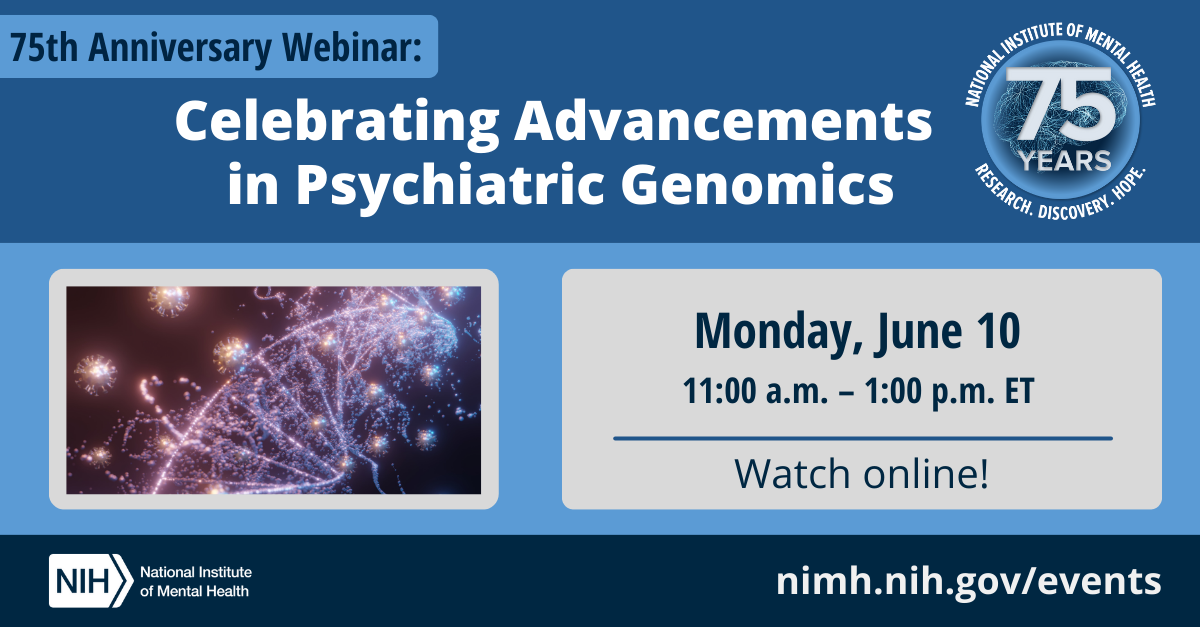 75th Anniversary Webinar:

Celebrating Advancements in Psychiatric Genomics

NATIONAL INSTITUTE OF MENTAL HEALTH
75
YEARS
RESEARCH. DISCOVERY. HOPE.

Monday, June 10
11:00 a.m. – 1:00 p.m. ET

Watch online!

NIH National Institute of Mental Health

nimh.nih.gov/events